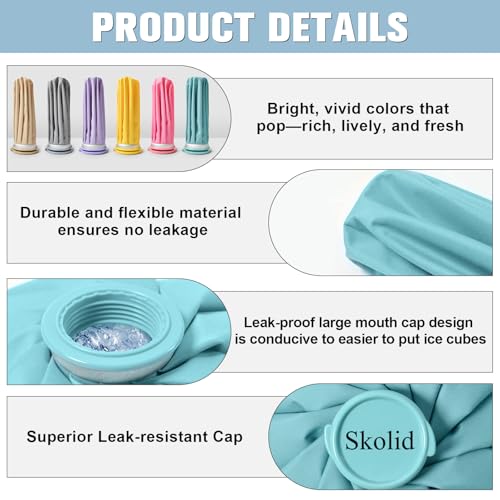 PRODUCT DETAILS

Bright, vivid colors that pop—rich, lively, and fresh

Durable and flexible material ensures no leakage

Leak-proof large mouth cap design is conducive to easier to put ice cubes

Superior Leak-resistant Cap

Skolid